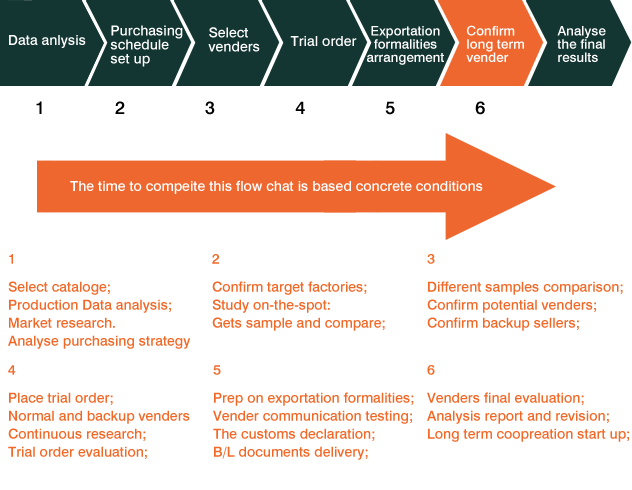 Data anlysis

Purchasing schedule set up

Select venders

Trial order

Exportation formalities arrangement

Confirm long term vender

Analyse the final results

1

2

3

4

5

6

The time to compeite this flow chat is based concrete conditions

1

Select cataloge;
Production Data analysis;
Market research.
Analyse purchasing strategy

2

Confirm target factories;
Study on-the-spot:
Gets sample and compare;

3

Different samples comparison;
Confirm potential venders;
Confirm backup sellers;

4

Place trial order;
Normal and backup venders
Continuous research;
Trial order evaluation;

5

Prep on exportation formalities;
Vender communication testing;
The customs declaration;
B/L documents delivery;

6

Venders final evaluation;
Analysis report and revision;
Long term coopreation start up;